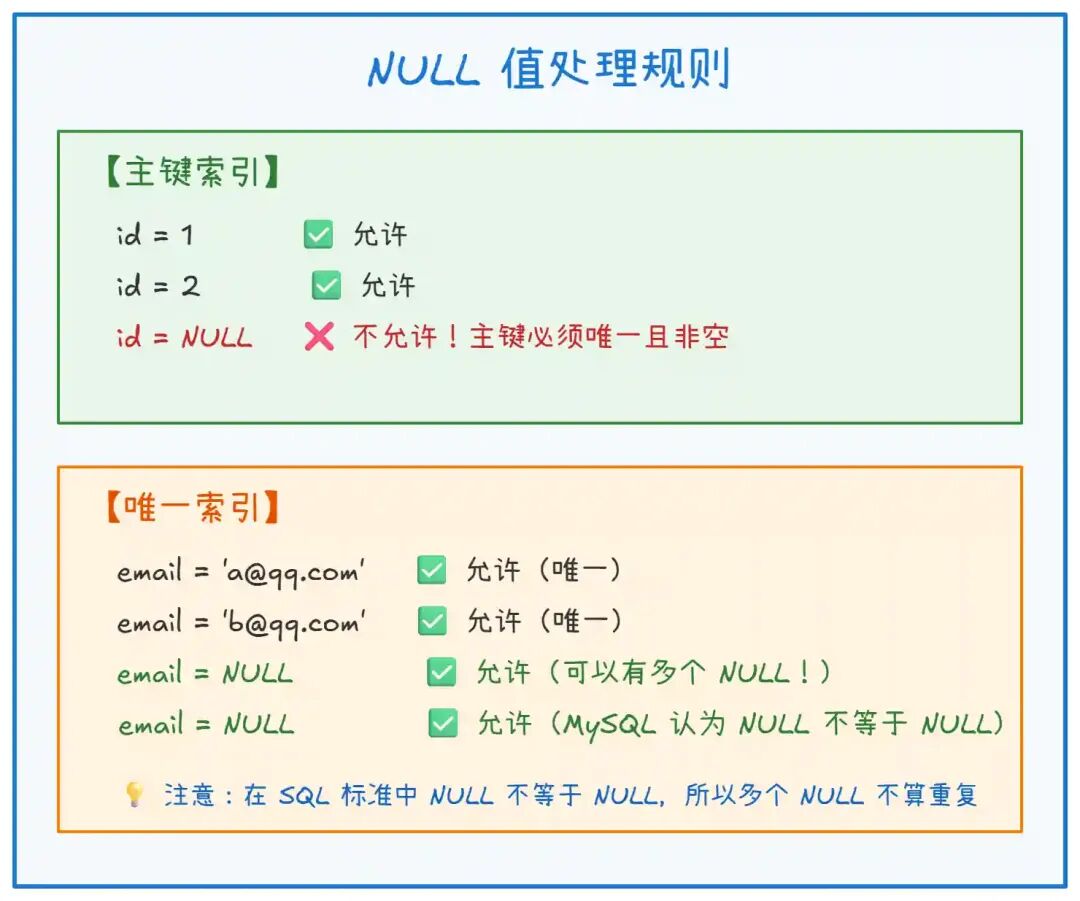 NULL 值处理规则

【主键索引】

id = 1 ✅ 允许

id = 2 ✅ 允许

id = NULL ❌ 不允许！主键必须唯一且非空

【唯一索引】

email = 'a@qq.com' ✅ 允许（唯一）

email = 'b@qq.com' ✅ 允许（唯一）

email = NULL ✅ 允许（可以有多个 NULL！）

email = NULL ✅ 允许（MySQL 认为 NULL 不等于 NULL）

💡 注意：在 SQL 标准中 NULL 不等于 NULL，所以多个 NULL 不算重复